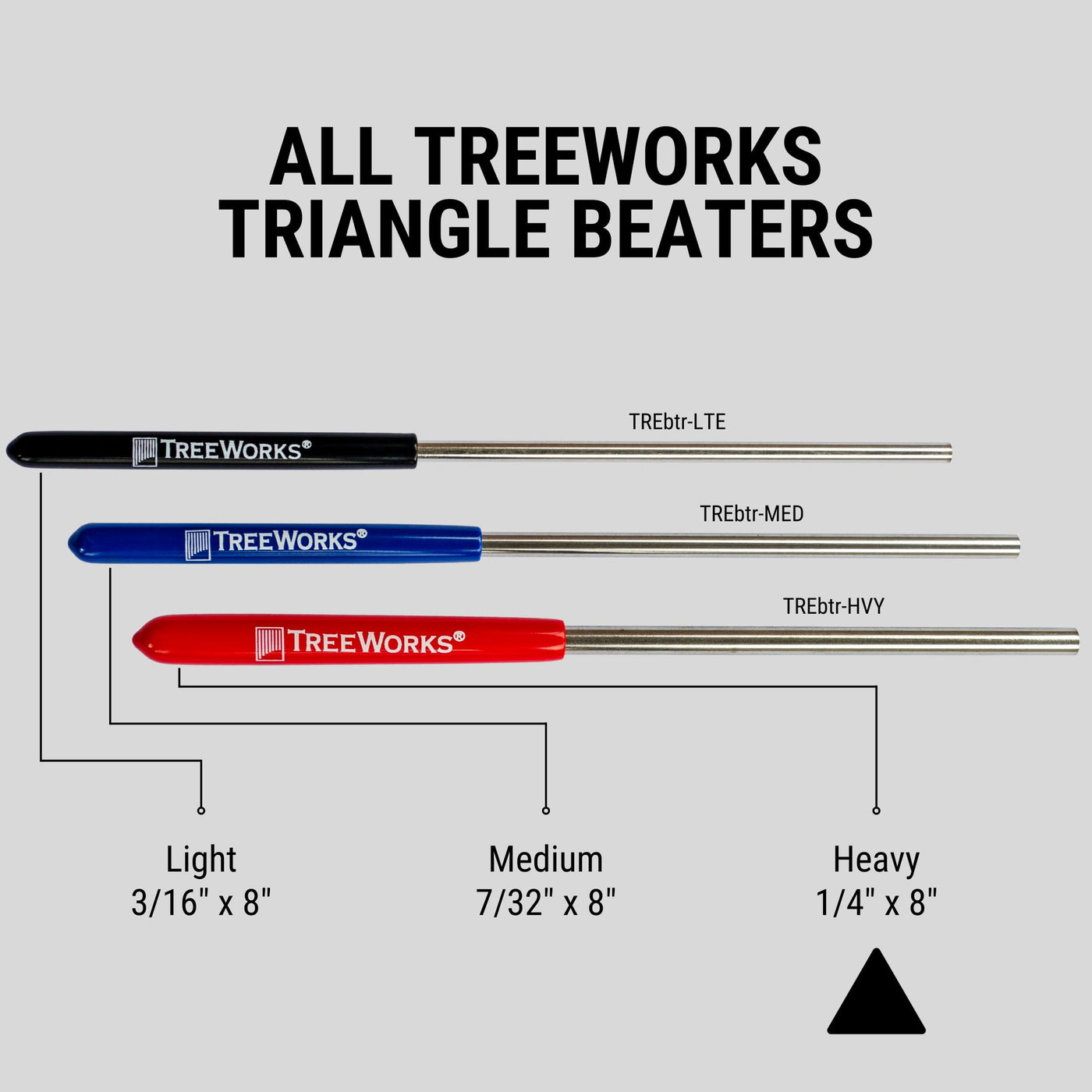 ALL TREEWORKS TRIANGLE BEATERS

TREbtr-LTE

TREEWORKS®

TREbtr-MED

TREEWORKS®

TREbtr-HVY

TREEWORKS®

Light
3/16" x 8"

Medium
7/32" x 8"

Heavy
1/4" x 8"